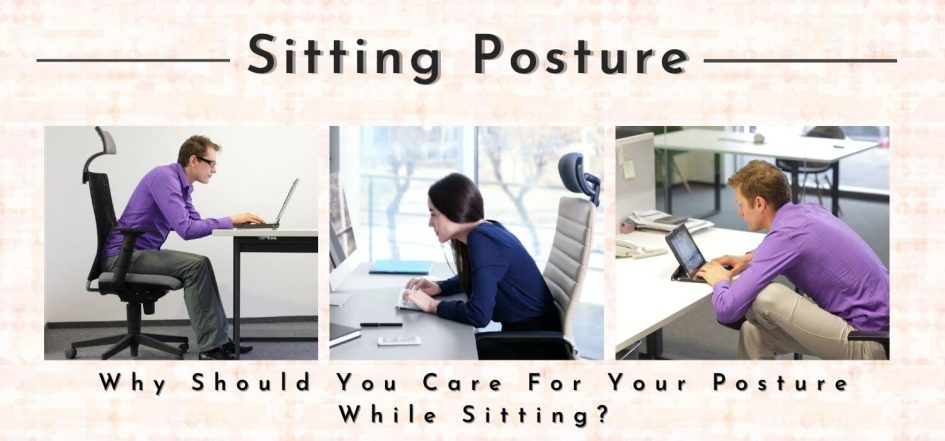 Sitting Posture

Why Should You Care For Your Posture While Sitting?